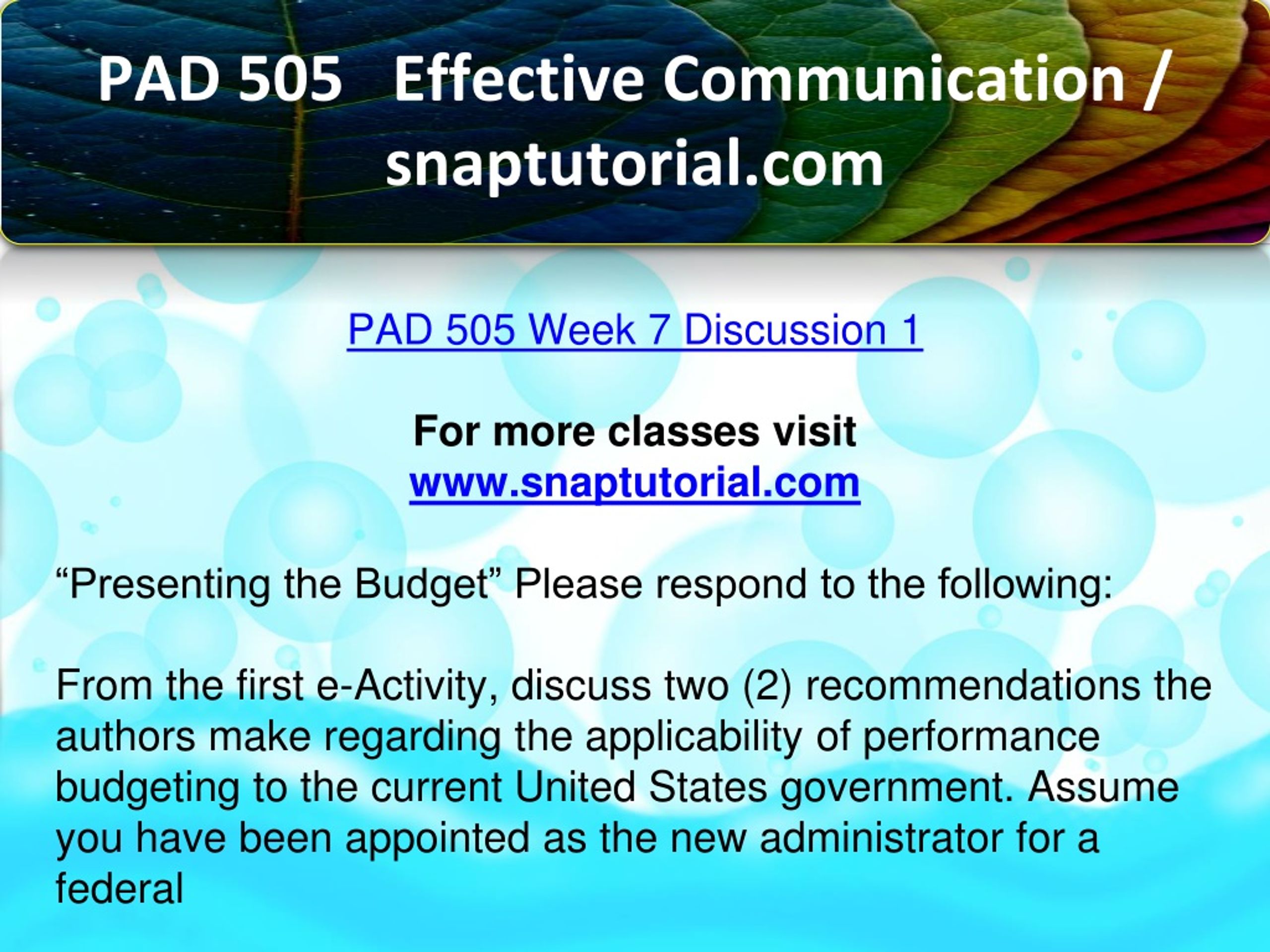 PAD 505 Effective Communication / snaptutorial.com

PAD 505 Week 7 Discussion 1

For more classes visit
www.snaptutorial.com

“Presenting the Budget” Please respond to the following:

From the first e-Activity, discuss two (2) recommendations the authors make regarding the applicability of performance budgeting to the current United States government. Assume you have been appointed as the new administrator for a federal